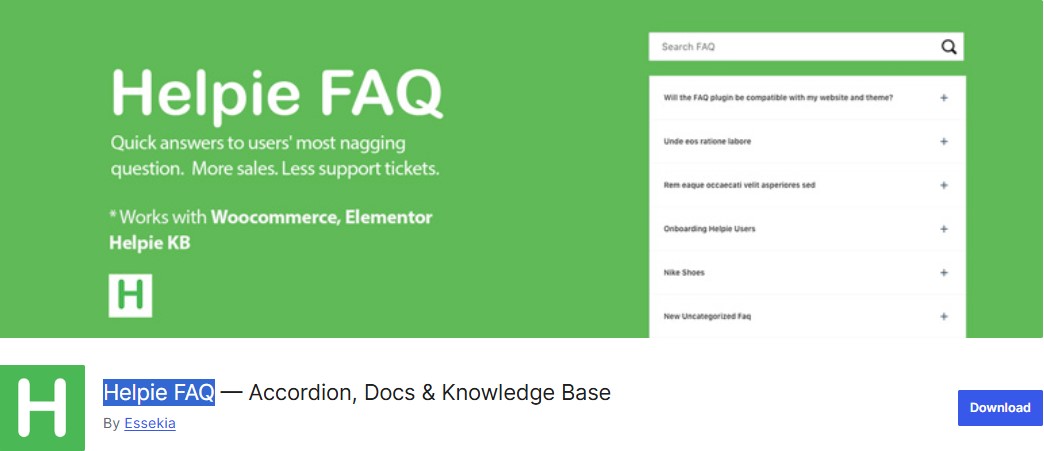 Helpie FAQ

Quick answers to users' most nagging question. More sales. Less support tickets.

* Works with Woocommerce, Elementor Helpie KB

H

Search FAQ

Will the FAQ plugin be compatible with my website and theme? +

Unde eos ratione labore +

Rem eaque occaecati velit asperiores sed +

Onboarding Helpie Users +

Nike Shoes +

New Uncategorized Faq +

H

Helpie FAQ — Accordion, Docs & Knowledge Base

By Essekia

Download